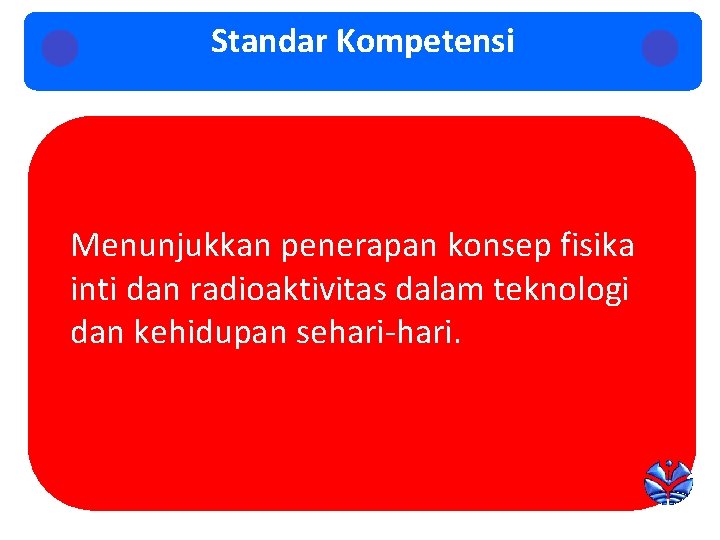 Standar Kompetensi

Menunjukkan penerapan konsep fisika inti dan radioaktivitas dalam teknologi dan kehidupan sehari-hari.